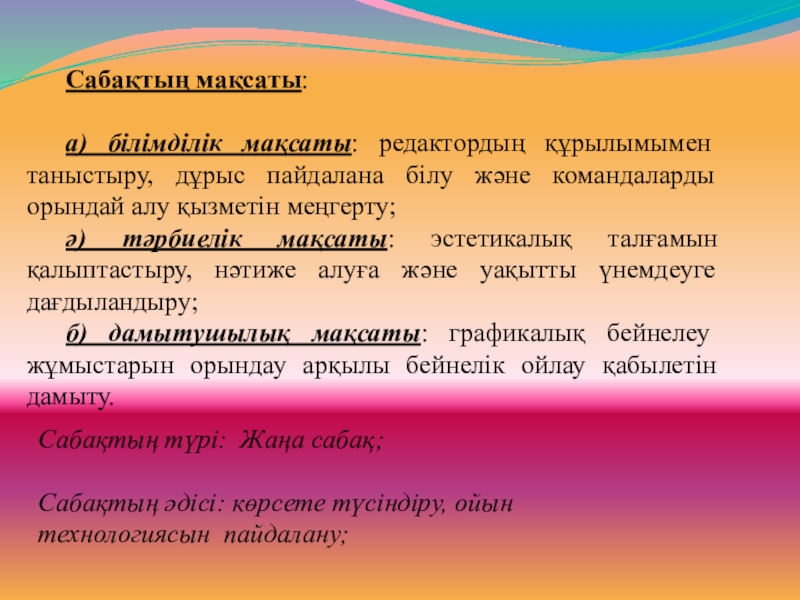 Сабақтың мақсаты:

а) білімділік мақсаты: редактордың құрылымымен таныстыру, дұрыс пайдалана білу және командаларды орындай алу қызметін меңгерту;

ә) тәрбиелік мақсаты: эстетикалық талғамын қалыптастыру, нәтиже алуға және уақытты үнемдеуге дағдыландыру;

б) дамытушылық мақсаты: графикалық бейнелеу жұмыстарын орындау арқылы бейнелік ойлау қабылетін дамыту.

Сабақтың түрі: Жаңа сабақ;

Сабақтың әдісі: көрсете түсіндіру, ойын технологиясын пайдалану;